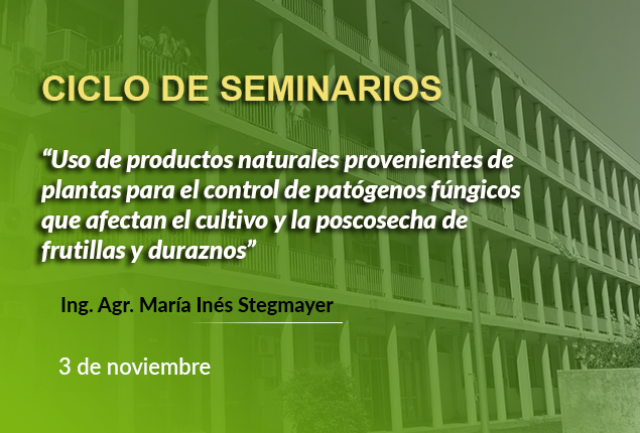 CICLO DE SEMINARIOS

“Uso de productos naturales provenientes de plantas para el control de patógenos fúngicos que afectan el cultivo y la poscosecha de frutillas y duraznos”

Ing. Agr. María Inés Stegmayer

3 de noviembre